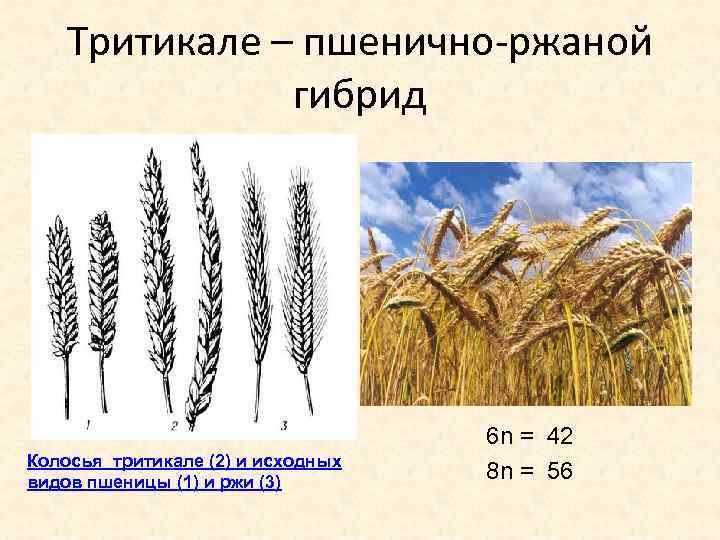 Тритикале – пшенично-ржаной гибрид

1 2 3

Колосья тритикале (2) и исходных видов пшеницы (1) и ржи (3)

6n = 42
8n = 56